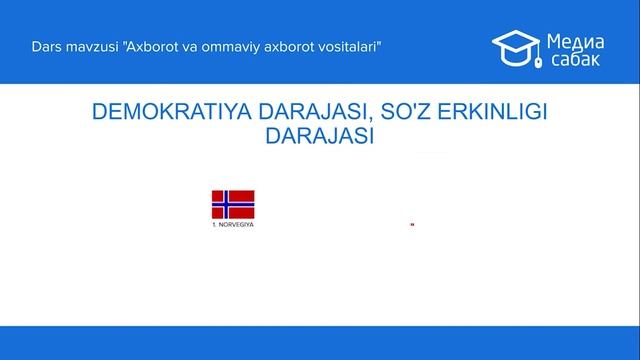 Dars mavzusi "Axborot va ommaviy axborot vositalari"

Медиа сабак

DEMOKRATIYA DARAJASI, SO'Z ERKINLIGI DARAJASI

1. NORVEGIYA